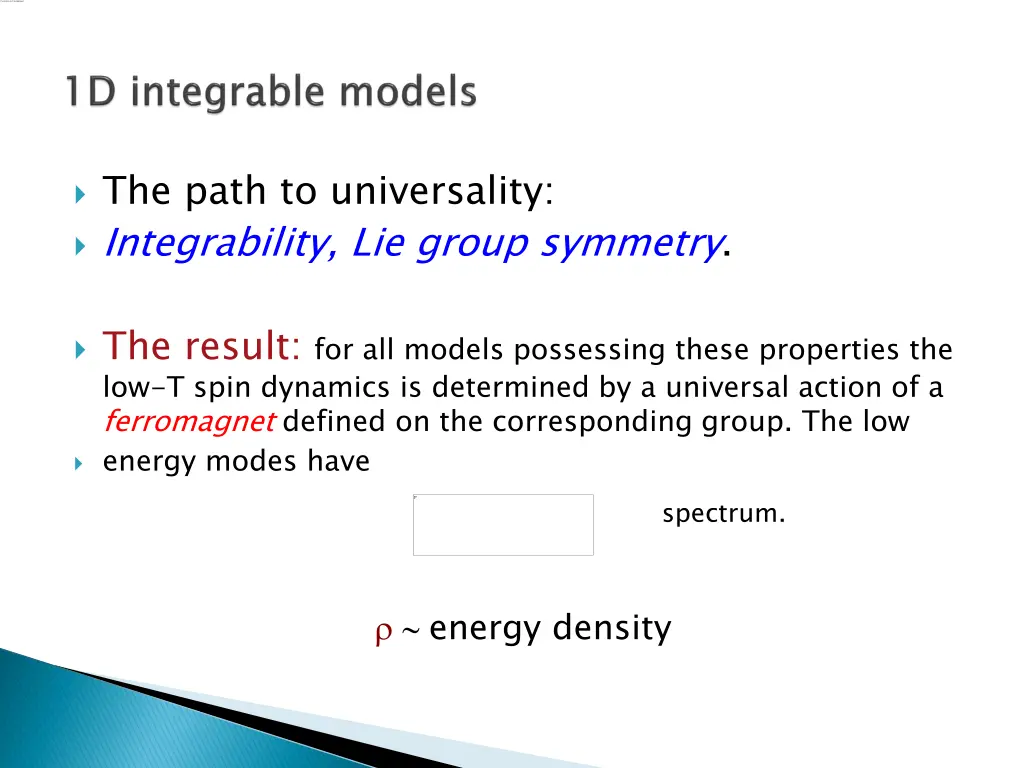 1D integrable models

The path to universality:

Integrability, Lie group symmetry.

The result: for all models possessing these properties the low-T spin dynamics is determined by a universal action of a ferromagnet defined on the corresponding group. The low

energy modes have

spectrum.

$\rho \sim$ energy density